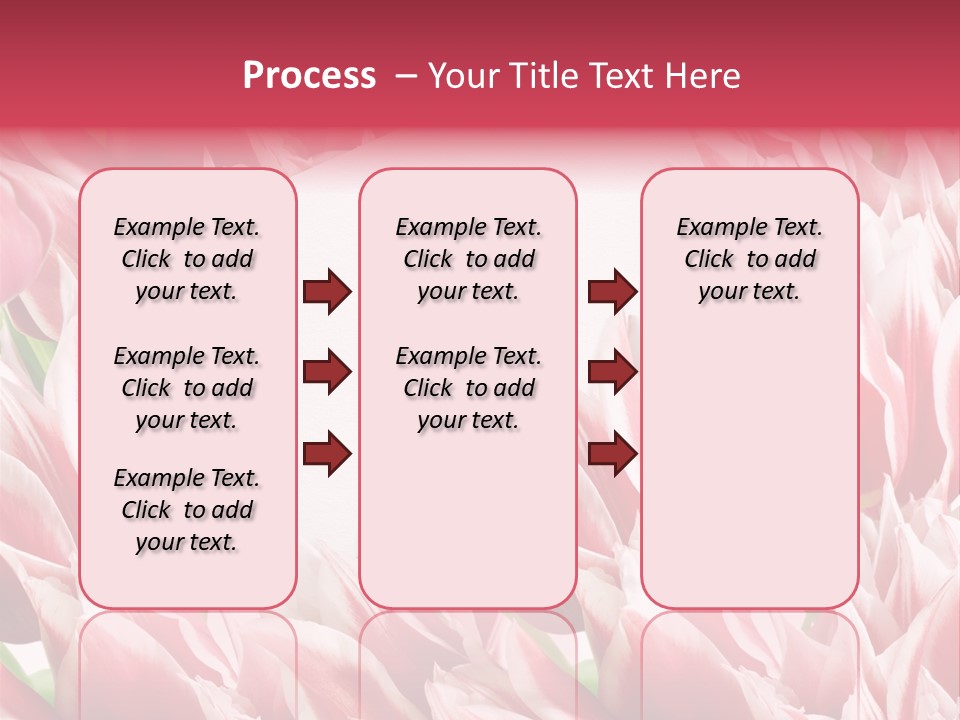 Process – Your Title Text Here

Example Text. Click to add your text.

Example Text. Click to add your text.

Example Text. Click to add your text.

Example Text. Click to add your text.

Example Text. Click to add your text.

Example Text. Click to add your text.